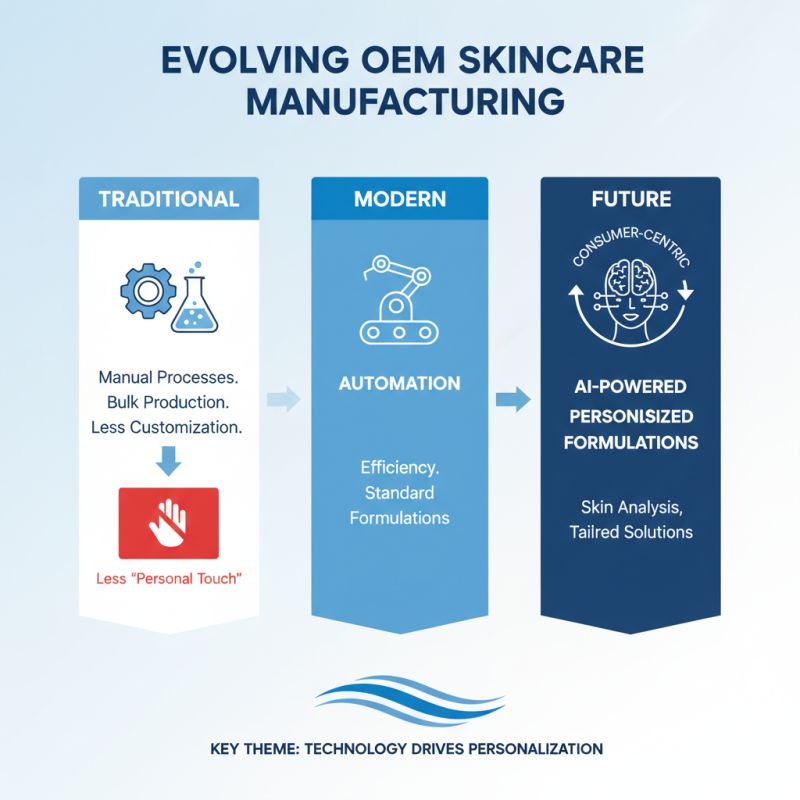 EVOLVING OEM SKINCARE MANUFACTURING

TRADITIONAL

Manual Processes. Bulk Production. Less Customization.

Less "Personal Touch"

MODERN

AUTOMATION

Efficiency. Standard Formulations

FUTURE

CONSUMER-CENTRIC

AI-POWERED PERSONISIZED FORMULATIONS

Skin Analysis, Tailred Solutions

KEY THEME: TECHNOLOGY DRIVES PERSONALIZATION